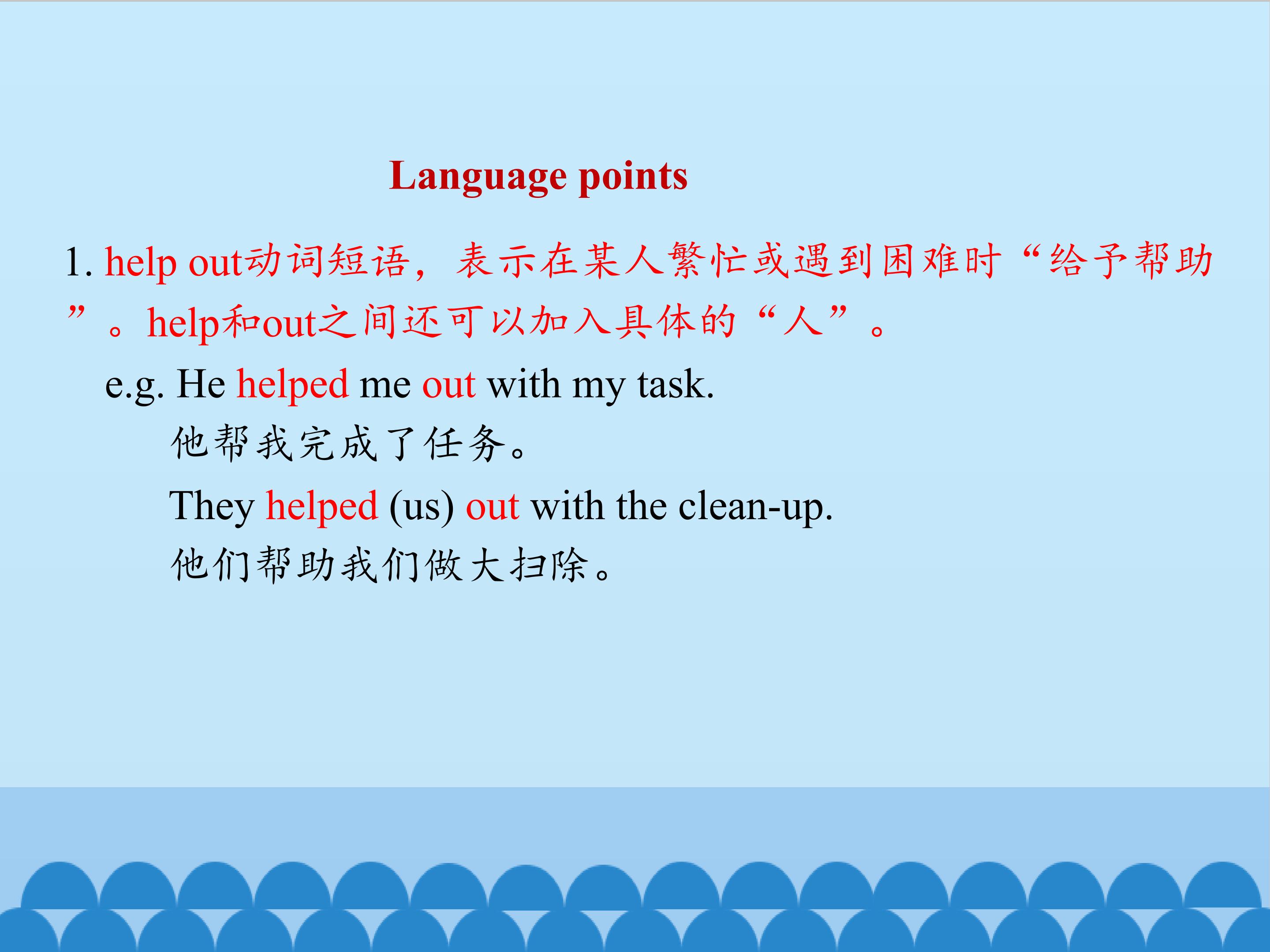 Language points

1. help out动词短语，表示在某人繁忙或遇到困难时“给予帮助”。help和out之间还可以加入具体的“人”。

e.g. He helped me out with my task.

他帮我完成了任务。

They helped (us) out with the clean-up.

他们帮助我们做大扫除。